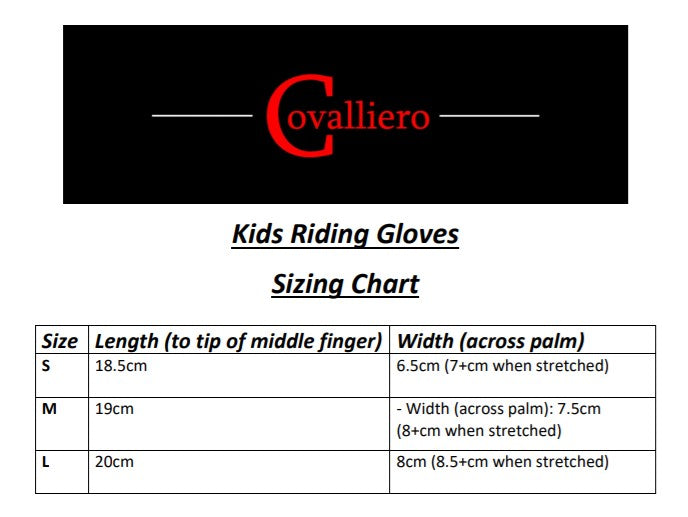 Covalliero

Kids Riding Gloves

Sizing Chart

| Size | Length (to tip of middle finger) | Width (across palm) |
|---|---|---|
| S | 18.5cm | 6.5cm (7+cm when stretched) |
| M | 19cm | - Width (across palm): 7.5cm (8+cm when stretched) |
| L | 20cm | 8cm (8.5+cm when stretched) |